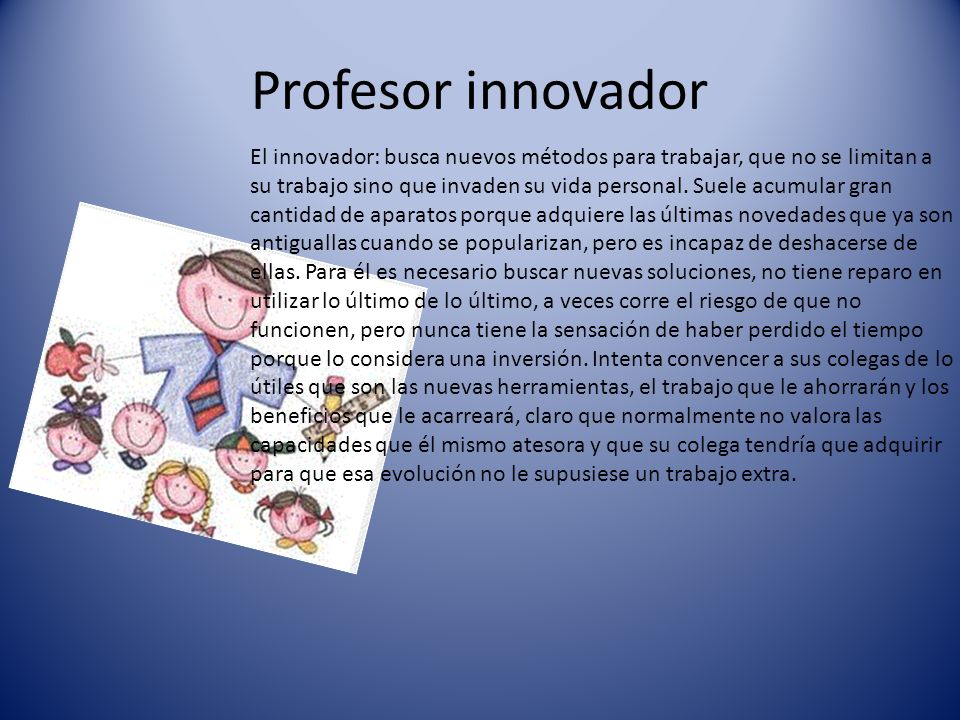 Profesor innovador

El innovador: busca nuevos métodos para trabajar, que no se limitan a su trabajo sino que invaden su vida personal. Suele acumular gran cantidad de aparatos porque adquiere las últimas novedades que ya son antiguallas cuando se popularizan, pero es incapaz de deshacerse de ellas. Para él es necesario buscar nuevas soluciones, no tiene reparo en utilizar lo último de lo último, a veces corre el riesgo de que no funcionen, pero nunca tiene la sensación de haber perdido el tiempo porque lo considera una inversión. Intenta convencer a sus colegas de lo útiles que son las nuevas herramientas, el trabajo que le ahorrarán y los beneficios que le acarreará, claro que normalmente no valora las capacidades que él mismo atesora y que su colega tendría que adquirir para que esa evolución no le supusiese un trabajo extra.